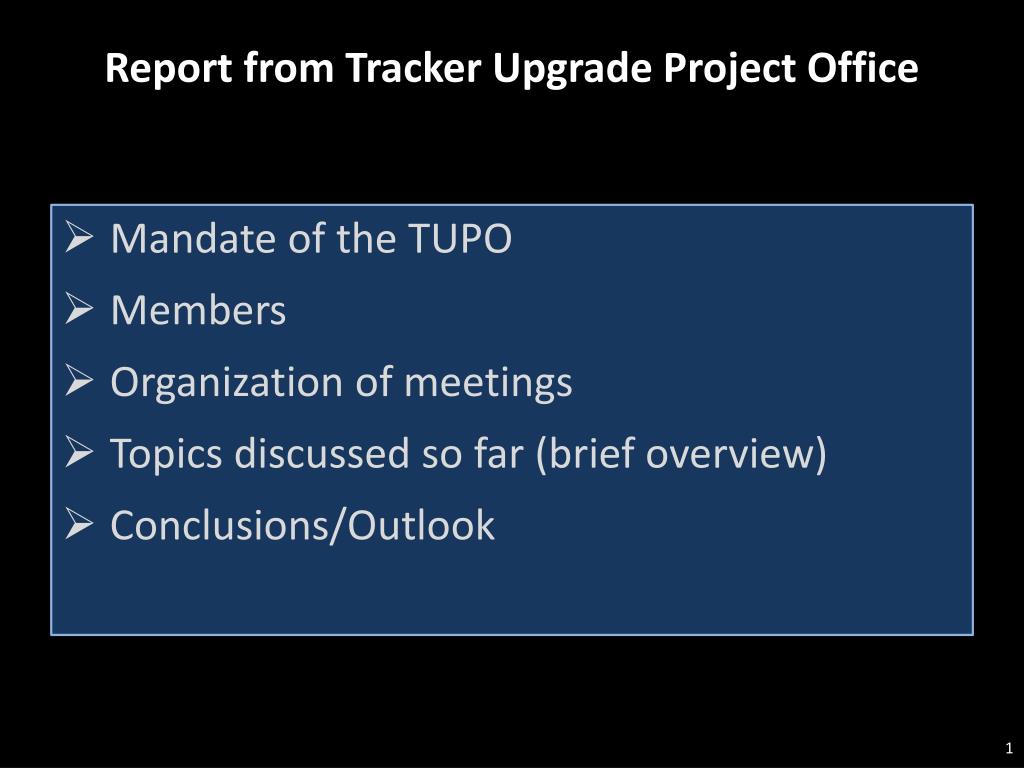 Report from Tracker Upgrade Project Office

➢ Mandate of the TUPO
➢ Members
➢ Organization of meetings
➢ Topics discussed so far (brief overview)
➢ Conclusions/Outlook

1